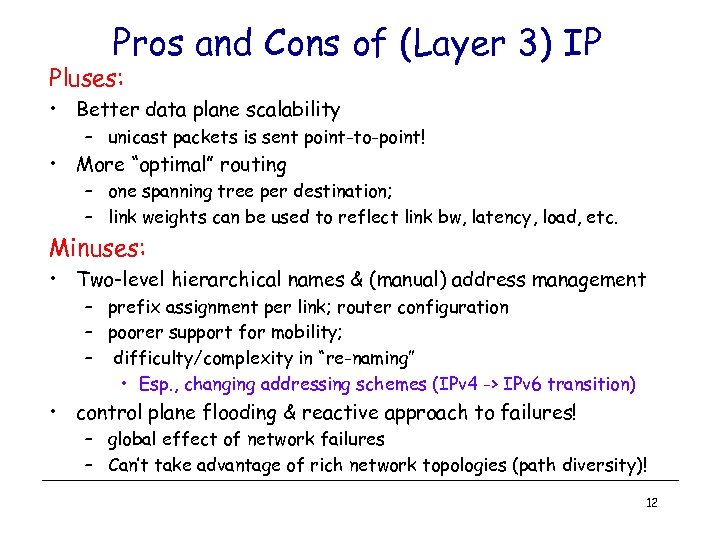 Pros and Cons of (Layer 3) IP

Pluses:

• Better data plane scalability
  – unicast packets is sent point-to-point!
• More "optimal" routing
  – one spanning tree per destination;
  – link weights can be used to reflect link bw, latency, load, etc.

Minuses:

• Two-level hierarchical names & (manual) address management
  – prefix assignment per link; router configuration
  – poorer support for mobility;
  – difficulty/complexity in "re-naming"
    • Esp., changing addressing schemes (IPv4 -> IPv6 transition)
• control plane flooding & reactive approach to failures!
  – global effect of network failures
  – Can't take advantage of rich network topologies (path diversity)!

12